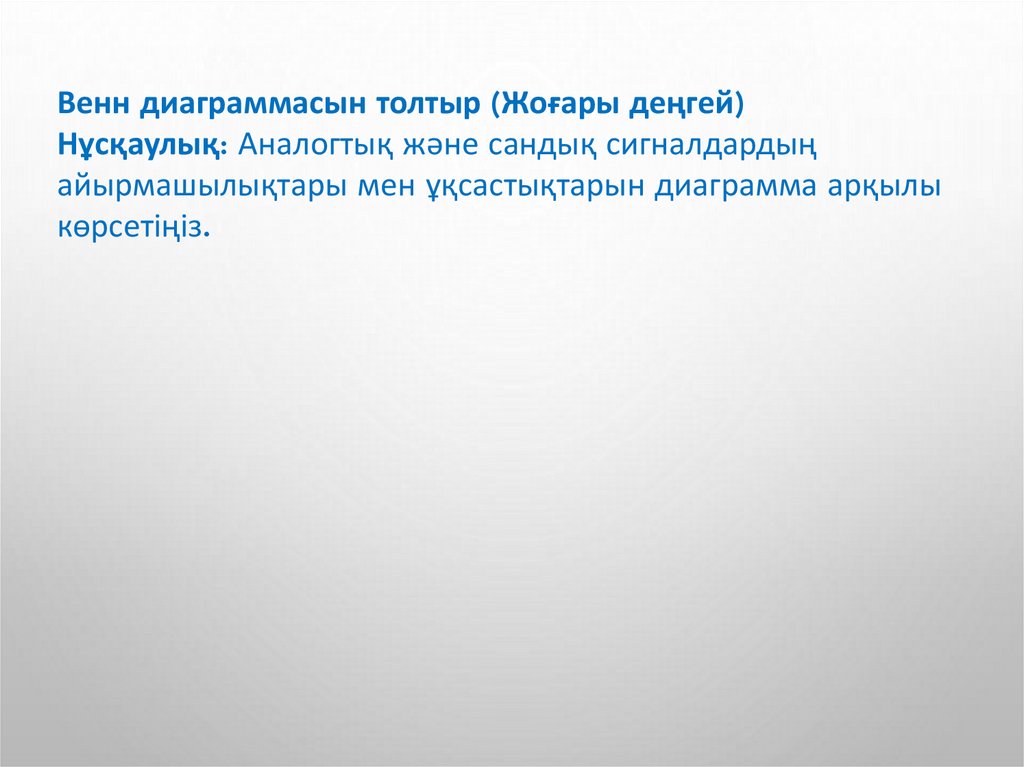 Венн диаграммасын толтыр (Жоғары деңгей)
Нұсқаулық: Аналогтық және сандық сигналдардың айырмашылықтары мен ұқсастықтарын диаграмма арқылы көрсетіңіз.